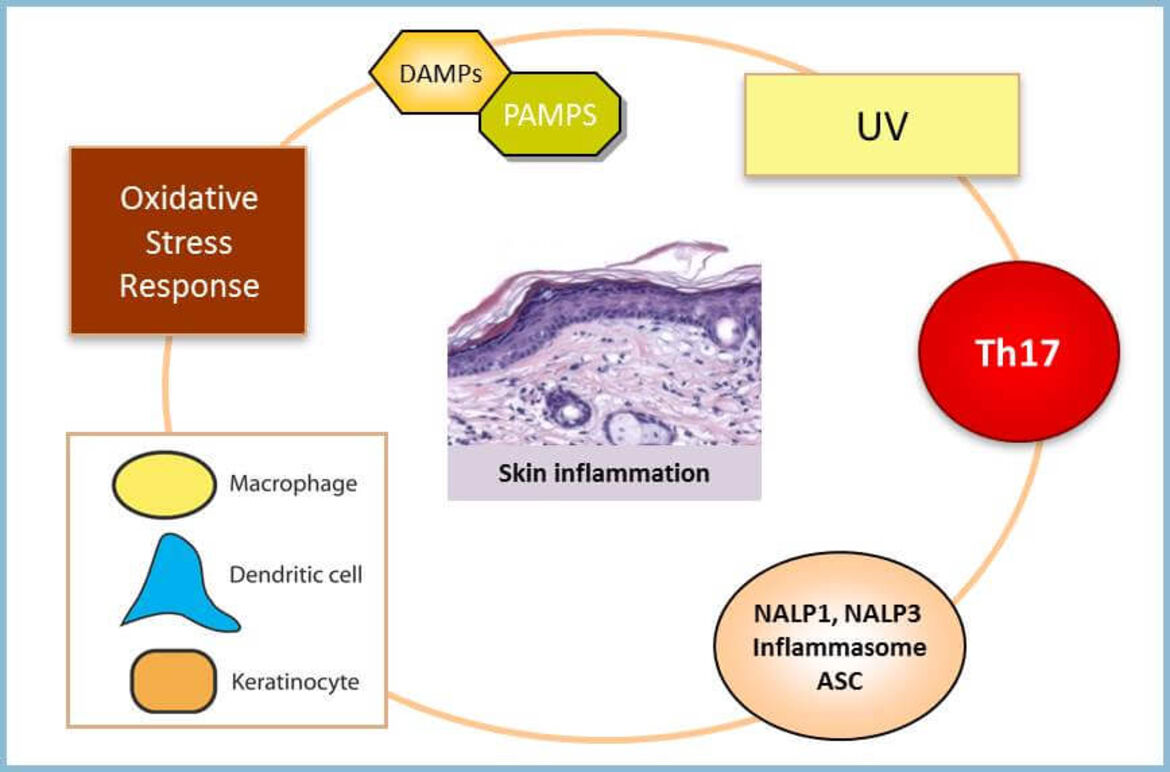 DAMPs
PAMPS
UV
Oxidative Stress Response
Th17
Skin inflammation
Macrophage
Dendritic cell
Keratinocyte
NALP1, NALP3 Inflammasome ASC